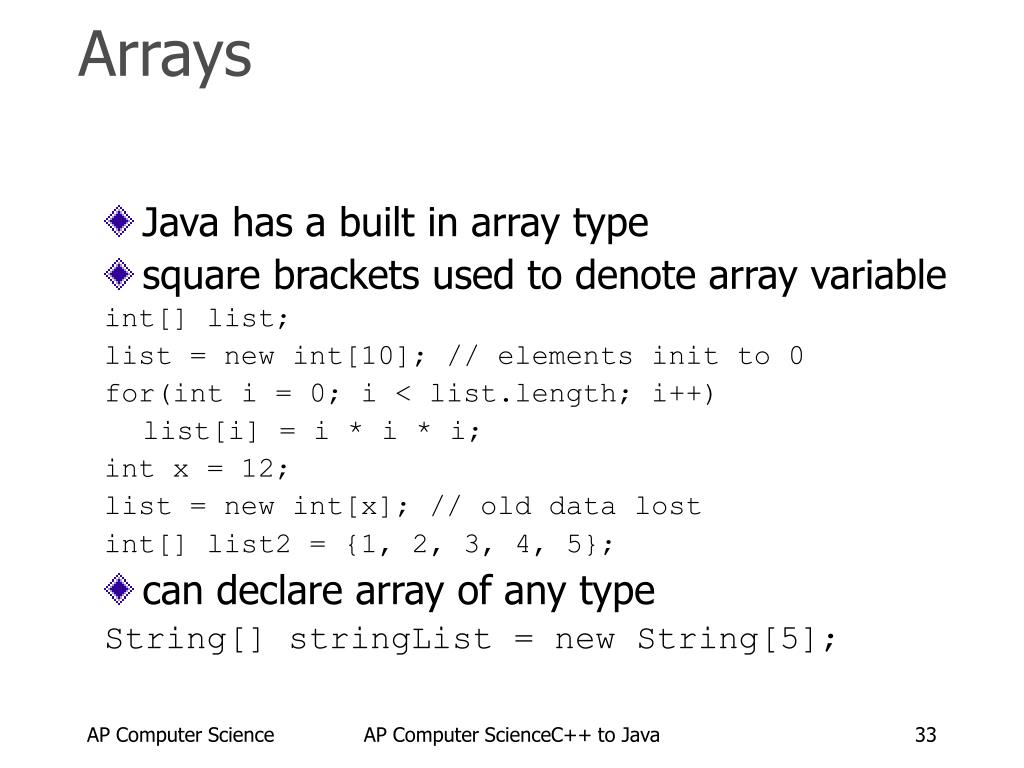 Arrays

Java has a built in array type

square brackets used to denote array variable

int[] list;
list = new int[10]; // elements init to 0
for(int i = 0; i < list.length; i++)
  list[i] = i * i * i;
int x = 12;
list = new int[x]; // old data lost
int[] list2 = {1, 2, 3, 4, 5};

can declare array of any type

String[] stringList = new String[5];

AP Computer Science

AP Computer ScienceC++ to Java

33